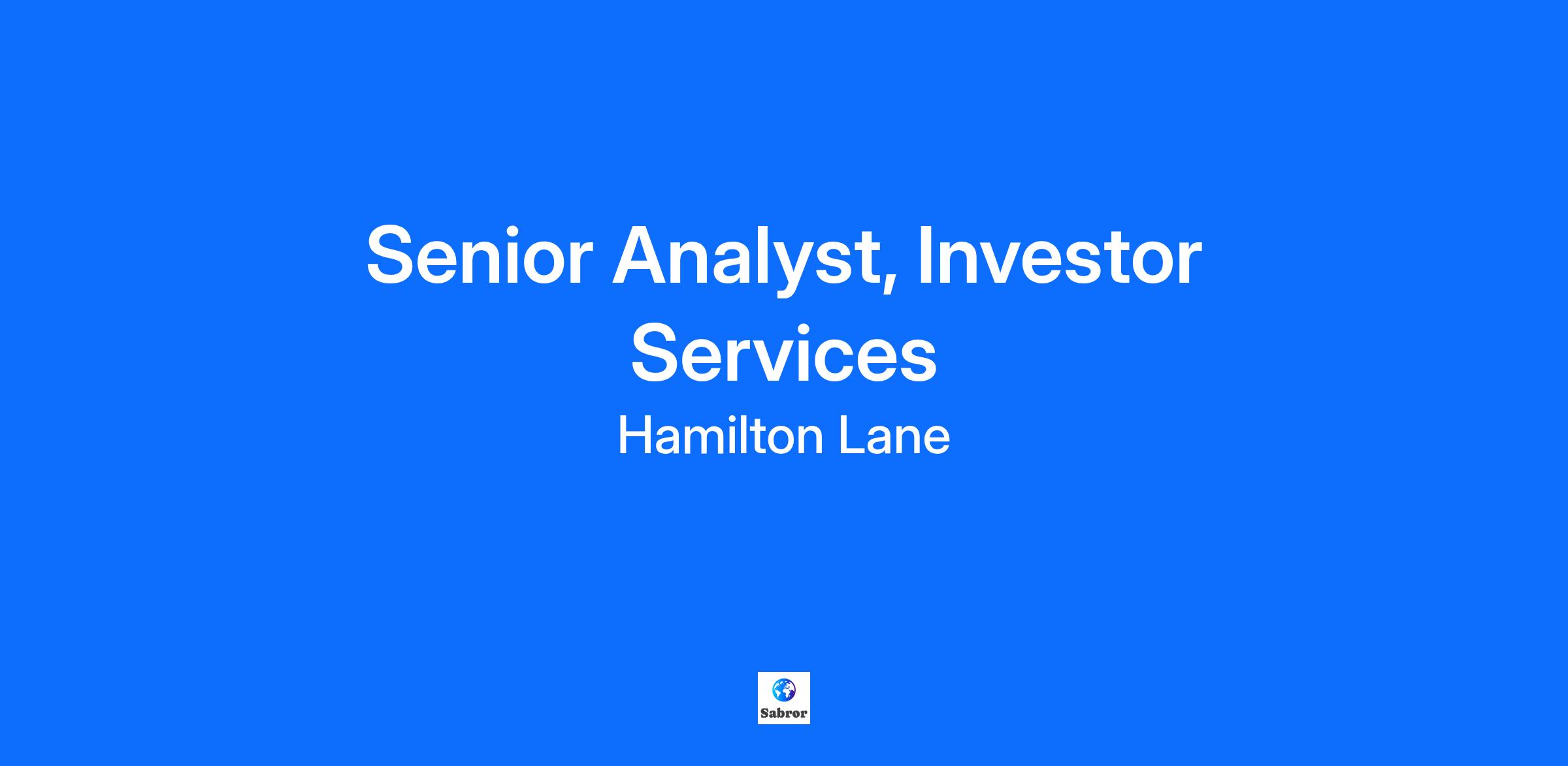 Senior Analyst, Investor Services

Hamilton Lane

Sabror